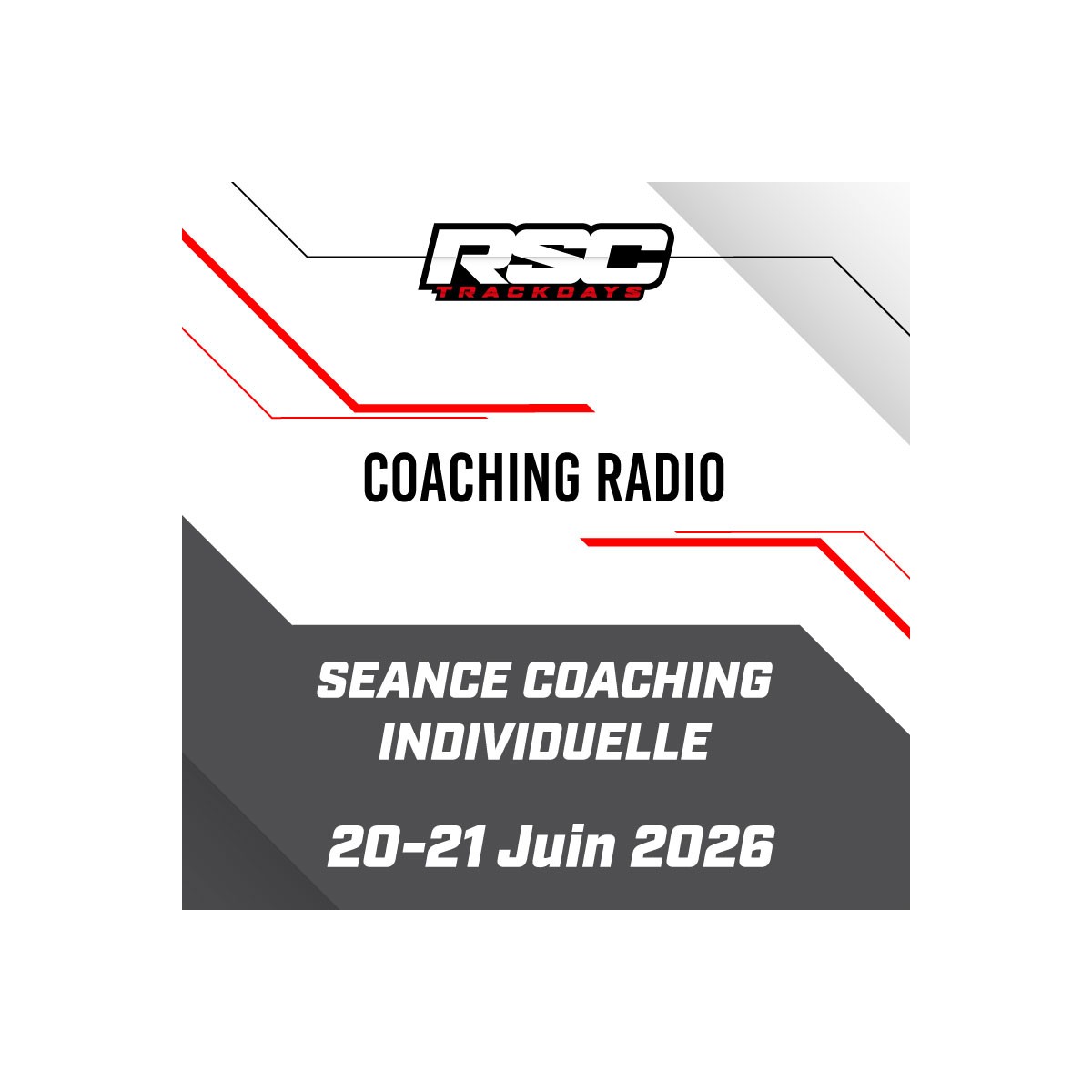 RSC
TRACKDAYS

COACHING RADIO

SEANCE COACHING INDIVIDUELLE

20-21 Juin 2026